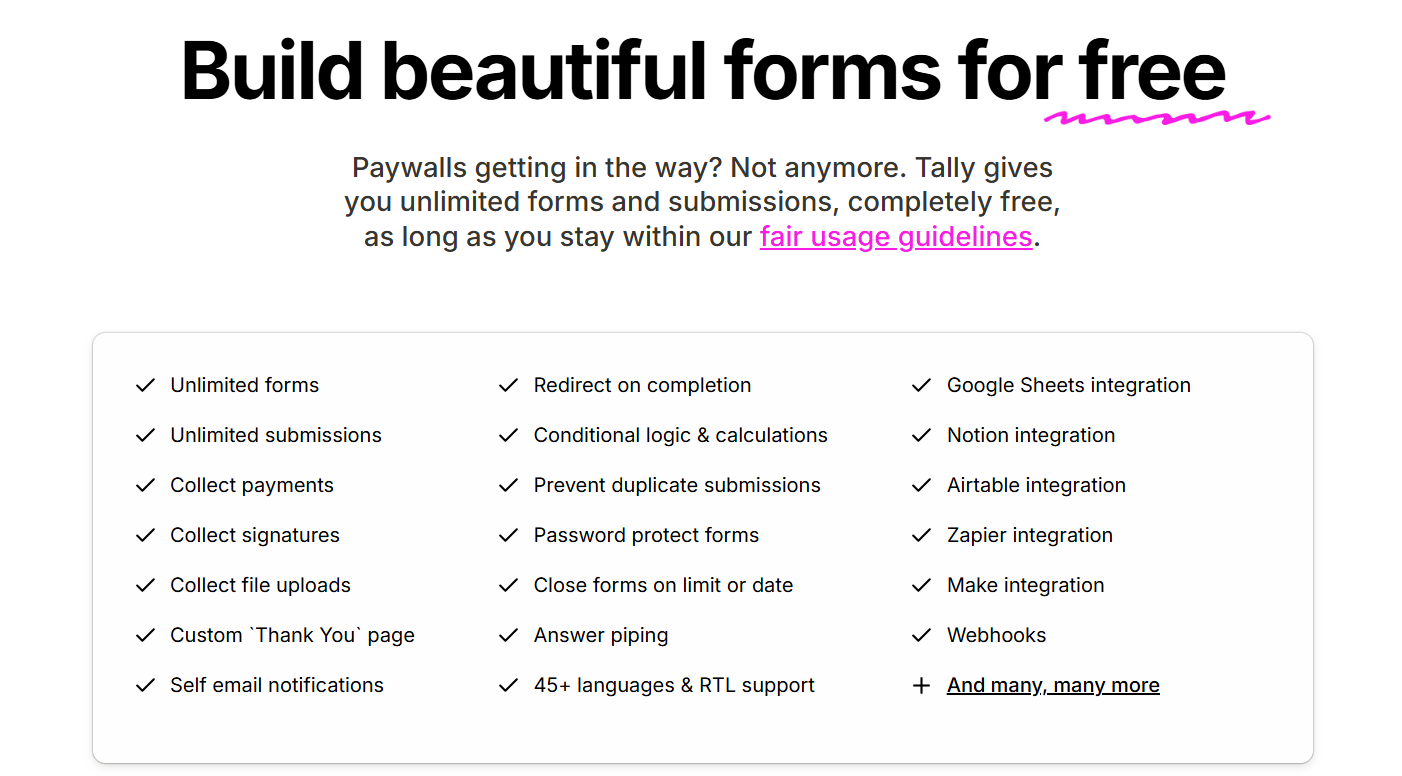 Build beautiful forms for free

Paywalls getting in the way? Not anymore. Tally gives you unlimited forms and submissions, completely free, as long as you stay within our fair usage guidelines.

Unlimited forms
Unlimited submissions
Collect payments
Collect signatures
Collect file uploads
Custom `Thank You` page
Self email notifications

Redirect on completion
Conditional logic & calculations
Prevent duplicate submissions
Password protect forms
Close forms on limit or date
Answer piping
45+ languages & RTL support

Google Sheets integration
Notion integration
Airtable integration
Zapier integration
Make integration
Webhooks
And many, many more